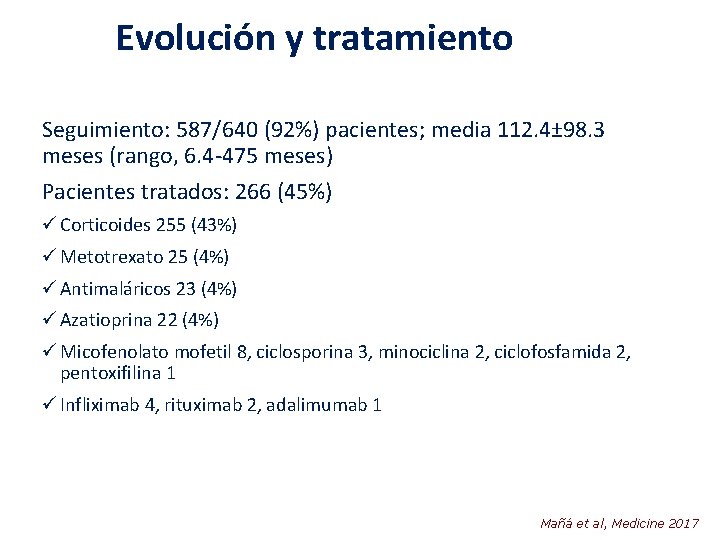 Evolución y tratamiento

Seguimiento: 587/640 (92%) pacientes; media 112.4±98.3 meses (rango, 6.4-475 meses)

Pacientes tratados: 266 (45%)

✓ Corticoides 255 (43%)

✓ Metotrexato 25 (4%)

✓ Antimaláricos 23 (4%)

✓ Azatioprina 22 (4%)

✓ Micofenolato mofetil 8, ciclosporina 3, minociclina 2, ciclofosfamida 2, pentoxifilina 1

✓ Infliximab 4, rituximab 2, adalimumab 1

Mañá et al, Medicine 2017